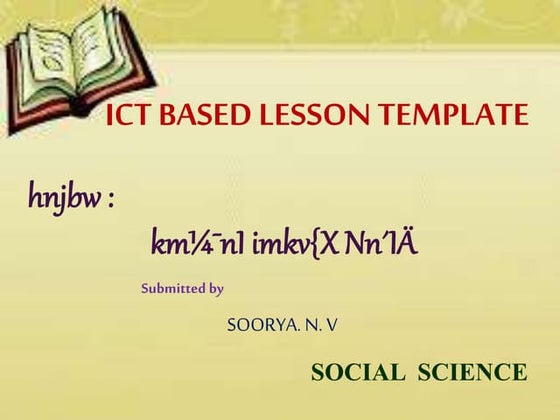 ICT BASED LESSON TEMPLATE

hnjbw :

km¼¯nI imkv{X Nn´IÄ

Submitted by

SOORYA. N. V

SOCIAL SCIENCE